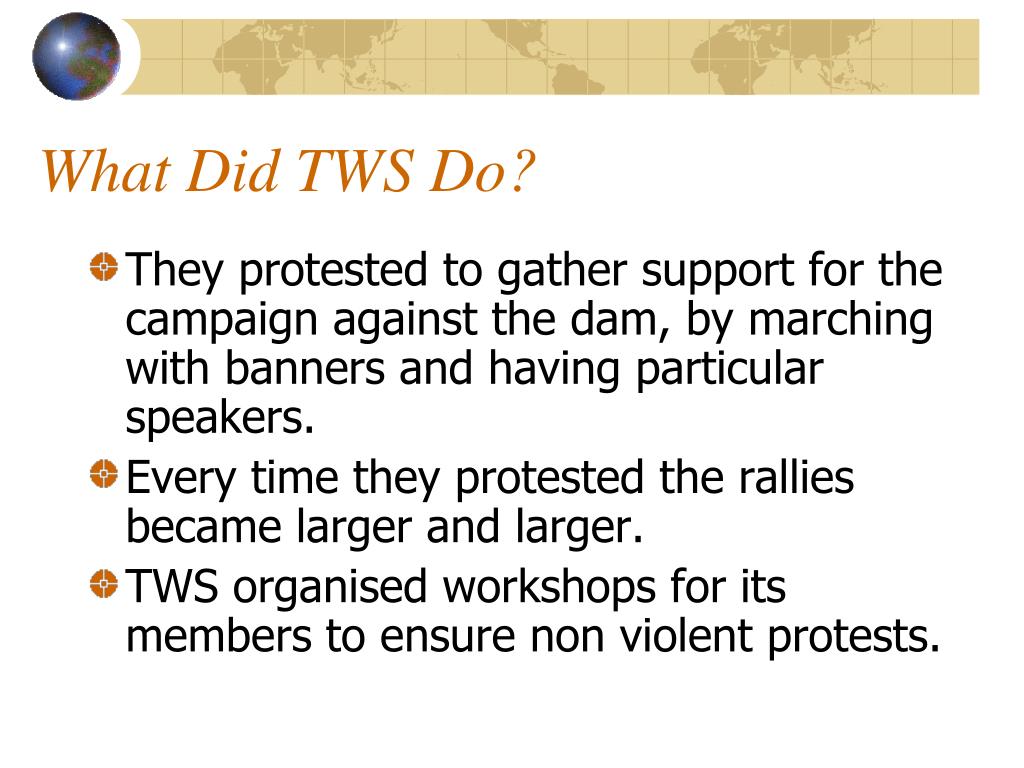 What Did TWS Do?

They protested to gather support for the campaign against the dam, by marching with banners and having particular speakers.

Every time they protested the rallies became larger and larger.

TWS organised workshops for its members to ensure non violent protests.